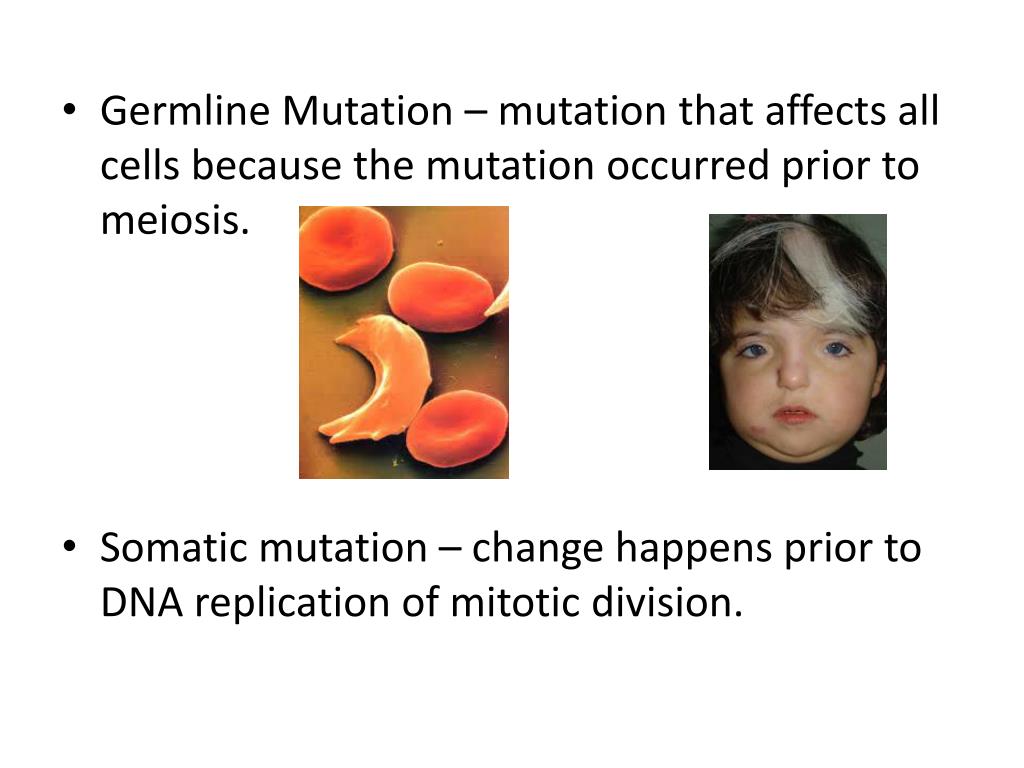 • Germline Mutation – mutation that affects all cells because the mutation occurred prior to meiosis.

• Somatic mutation – change happens prior to DNA replication of mitotic division.